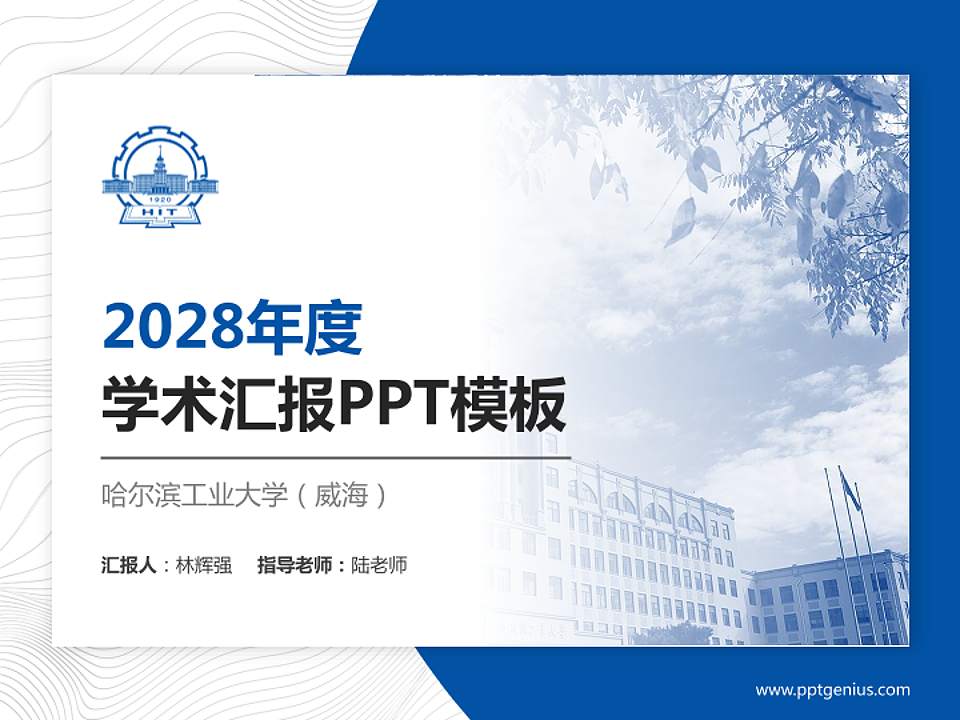 1920
HIT

2028年度
学术汇报PPT模板

哈尔滨工业大学（威海）

汇报人：林辉强　指导老师：陆老师

www.pptgenius.com